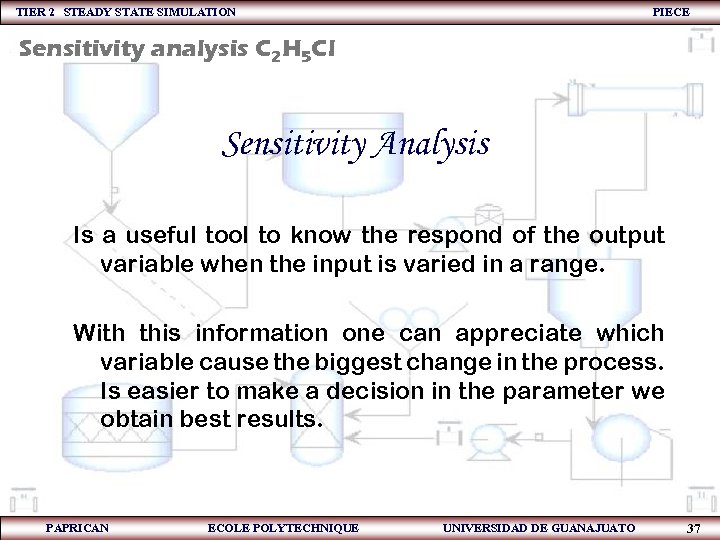 TIER 2 STEADY STATE SIMULATION

PIECE

Sensitivity analysis $C_2H_5Cl$

Sensitivity Analysis

Is a useful tool to know the respond of the output variable when the input is varied in a range.

With this information one can appreciate which variable cause the biggest change in the process. Is easier to make a decision in the parameter we obtain best results.

PAPRICAN

ECOLE POLYTECHNIQUE

UNIVERSIDAD DE GUANAJUATO

37